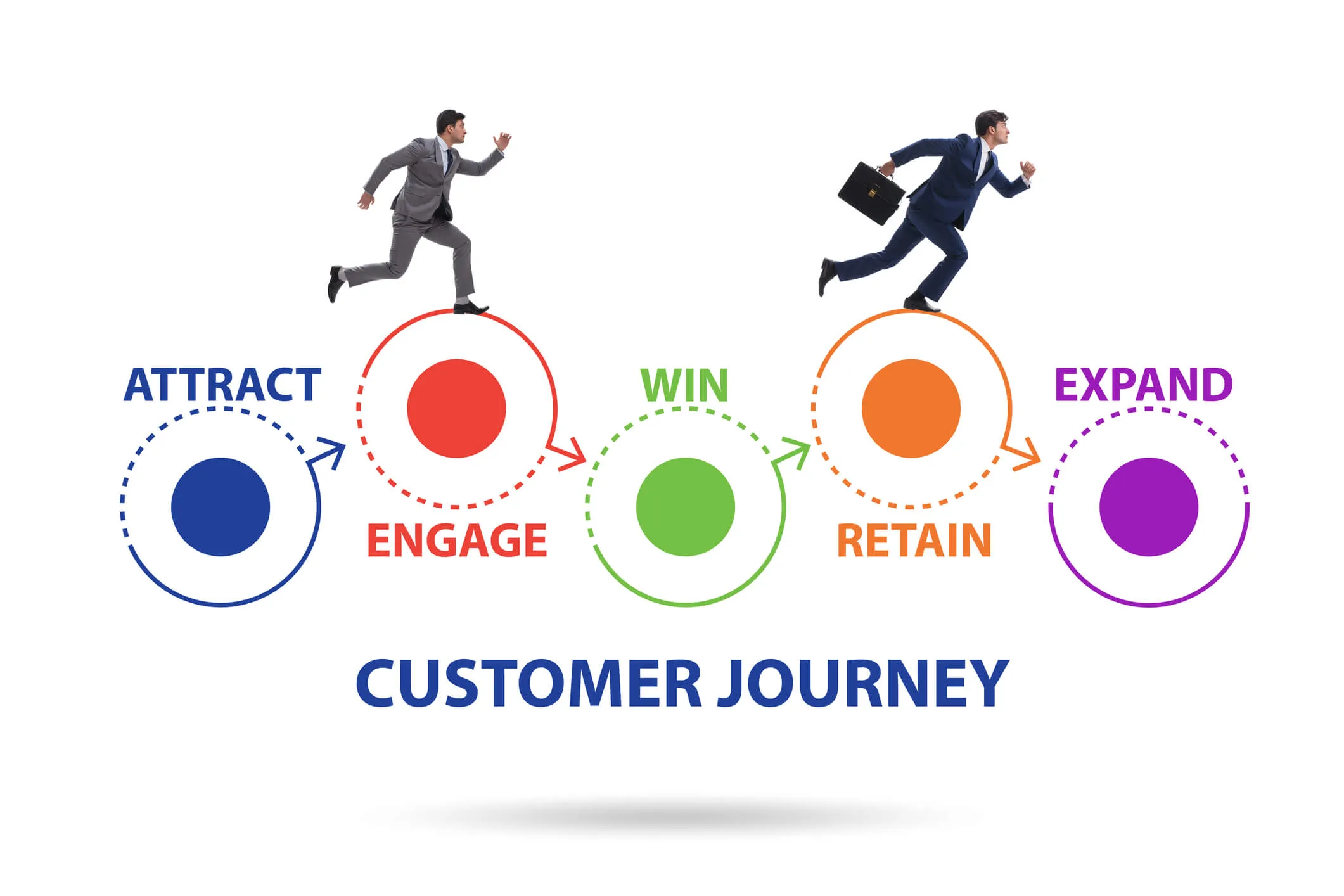 ATTRACT

ENGAGE

WIN

RETAIN

EXPAND

CUSTOMER JOURNEY